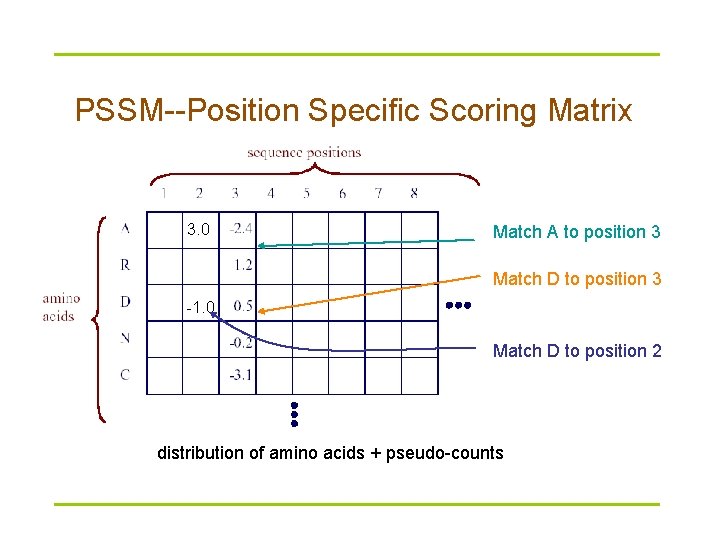 PSSM--Position Specific Scoring Matrix

sequence positions

amino acids

| | 1 | 2 | 3 | 4 | 5 | 6 | 7 | 8 |
|---|---|---|---|---|---|---|---|---|
| A | | 3.0 | -2.4 | | | | | |
| R | | | 1.2 | | | | | |
| D | | -1.0 | 0.5 | | | | | |
| N | | | -0.2 | | | | | |
| C | | | -3.1 | | | | | |

Match A to position 3

Match D to position 3

Match D to position 2

distribution of amino acids + pseudo-counts